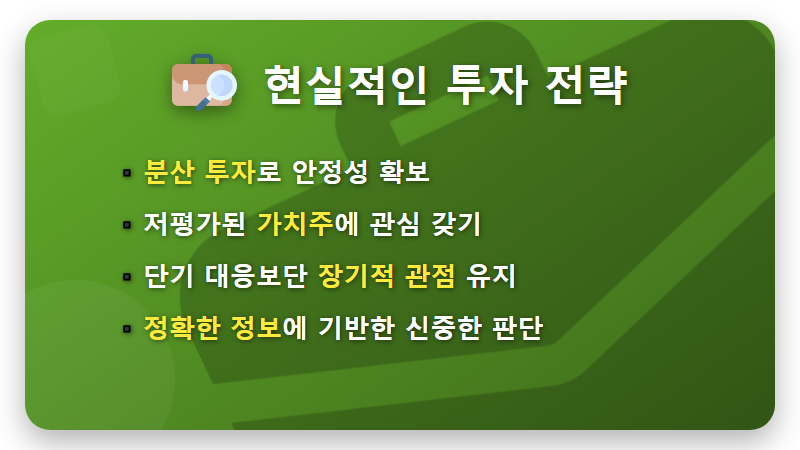 현실적인 투자 전략

▪ 분산 투자로 안정성 확보
▪ 저평가된 가치주에 관심 갖기
▪ 단기 대응보단 장기적 관점 유지
▪ 정확한 정보에 기반한 신중한 판단